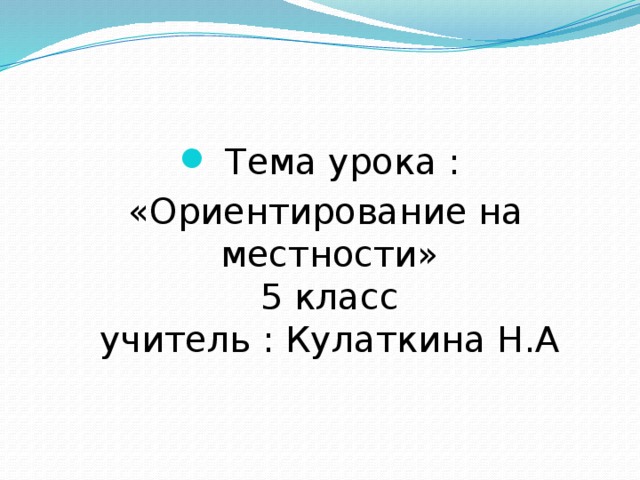 Тема урока :
«Ориентирование на местности»
5 класс
учитель : Кулаткина Н.А